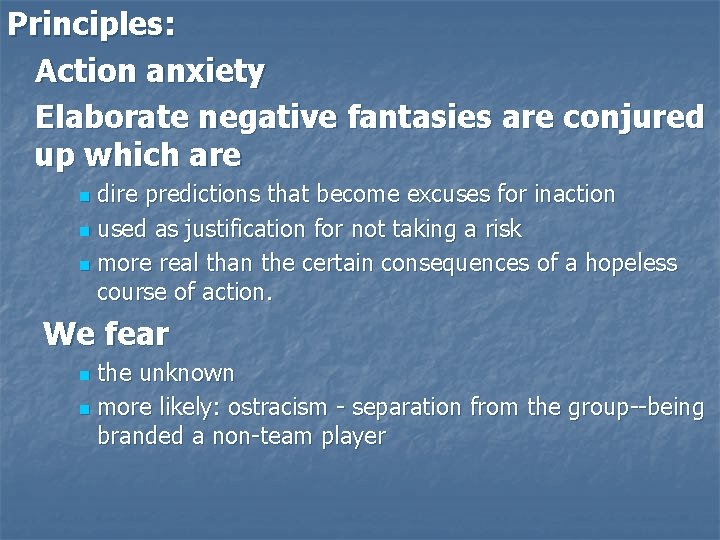 Principles:

Action anxiety

Elaborate negative fantasies are conjured up which are

- dire predictions that become excuses for inaction
- used as justification for not taking a risk
- more real than the certain consequences of a hopeless course of action.

We fear

- the unknown
- more likely: ostracism - separation from the group--being branded a non-team player